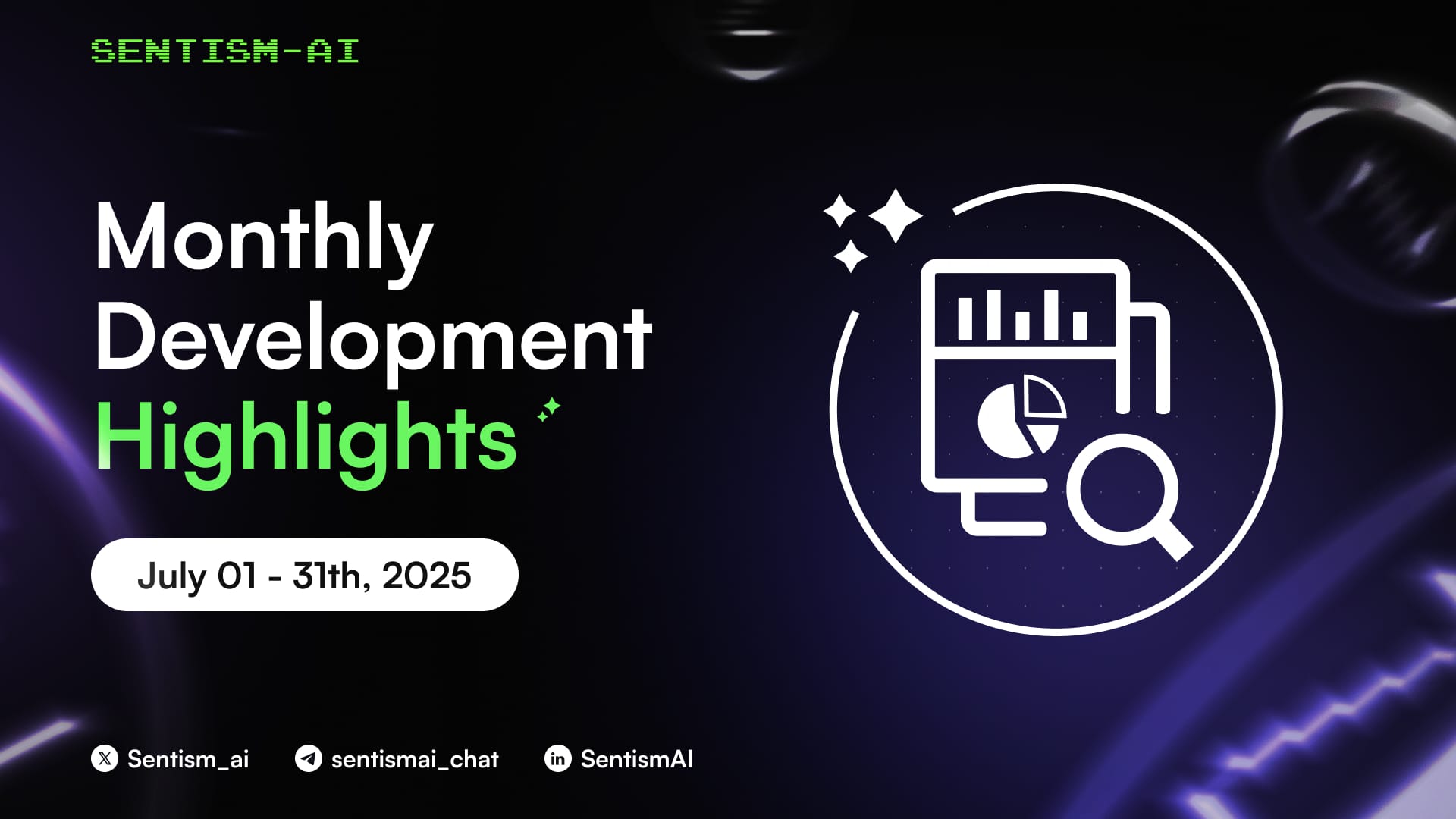 SENTISM-AI

Monthly Development Highlights

July 01 - 31th, 2025

Sentism_ai sentismai_chat SentismAI